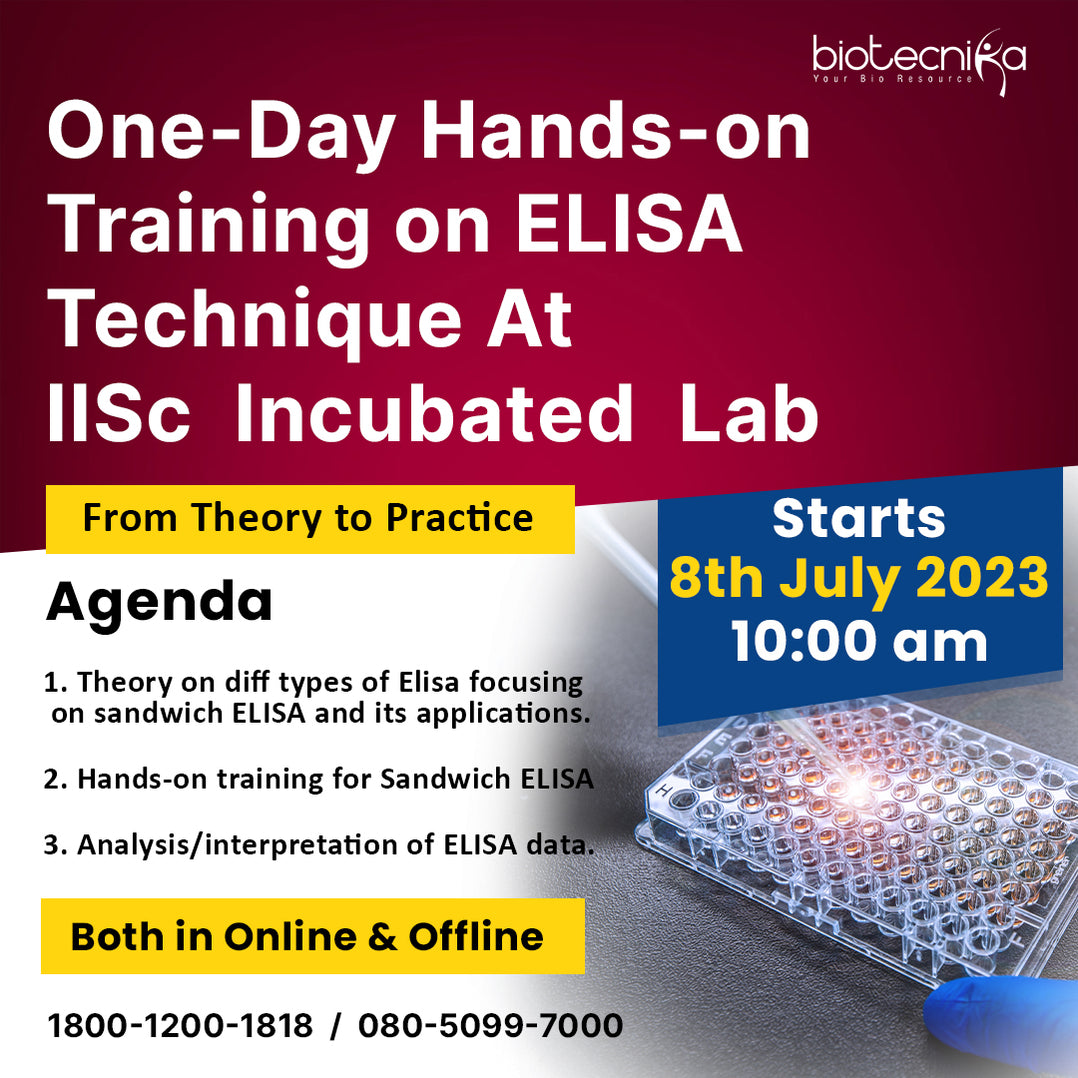 biotecnika
Your Bio Resource

One-Day Hands-on Training on ELISA Technique At IISc Incubated Lab

From Theory to Practice

Starts
8th July 2023
10:00 am

Agenda

1. Theory on diff types of Elisa focusing on sandwich ELISA and its applications.

2. Hands-on training for Sandwich ELISA

3. Analysis/interpretation of ELISA data.

Both in Online & Offline

1800-1200-1818 / 080-5099-7000